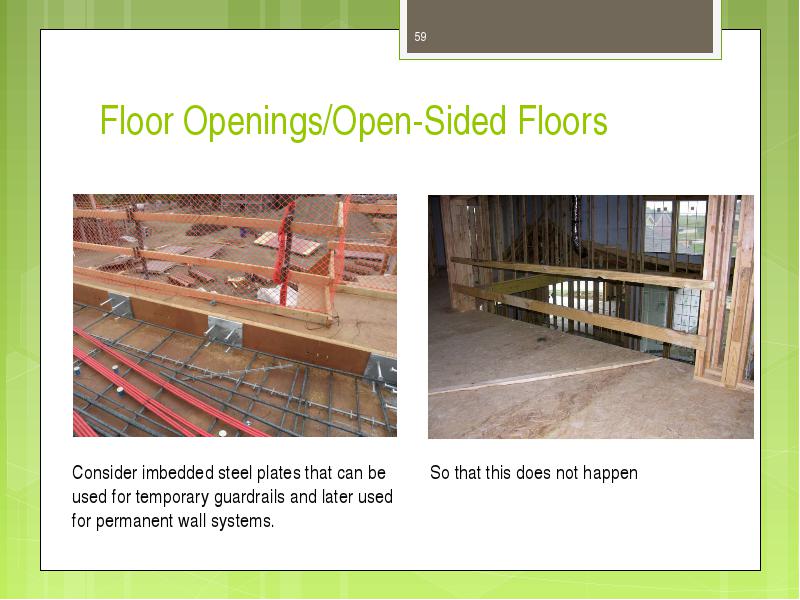 59

Floor Openings/Open-Sided Floors

Consider imbedded steel plates that can be used for temporary guardrails and later used for permanent wall systems.

So that this does not happen